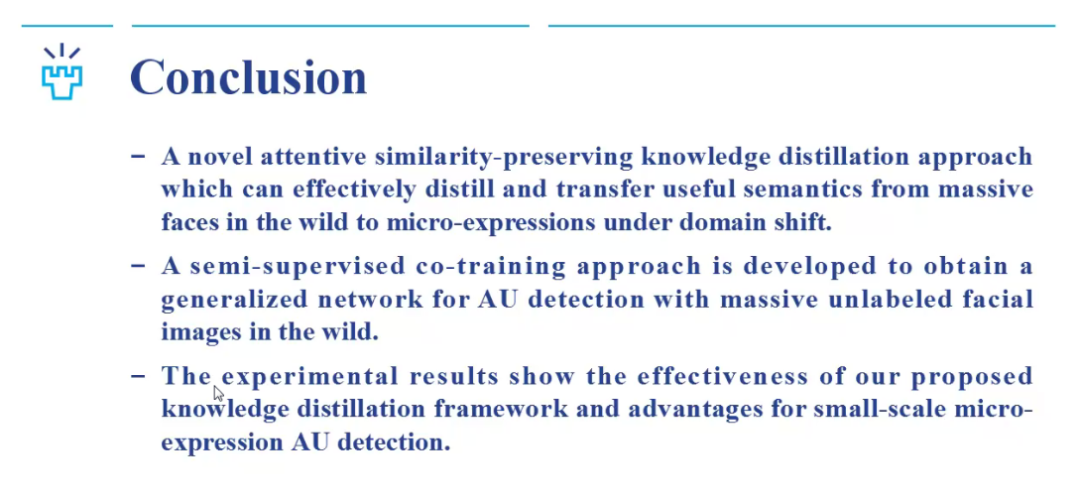 Conclusion

– A novel attentive similarity-preserving knowledge distillation approach which can effectively distill and transfer useful semantics from massive faces in the wild to micro-expressions under domain shift.

– A semi-supervised co-training approach is developed to obtain a generalized network for AU detection with massive unlabeled facial images in the wild.

– The experimental results show the effectiveness of our proposed knowledge distillation framework and advantages for small-scale micro-expression AU detection.